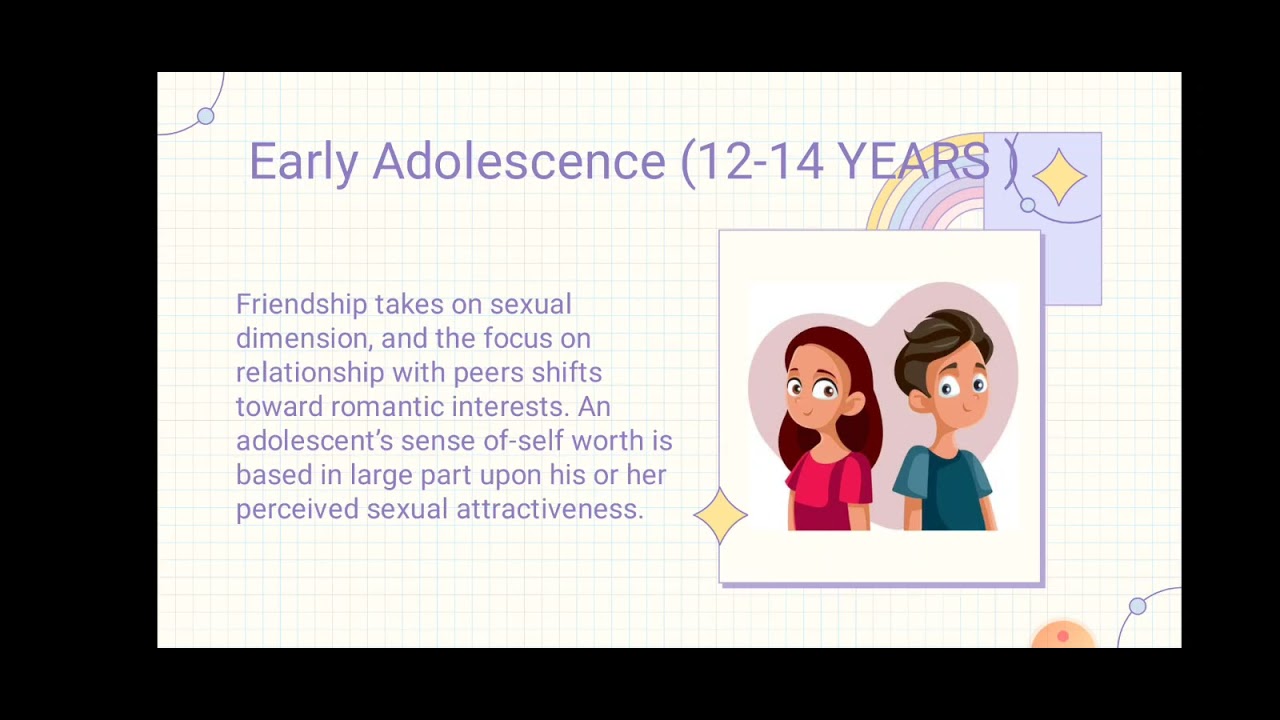 Early Adolescence (12-14 YEARS )

Friendship takes on sexual dimension, and the focus on relationship with peers shifts toward romantic interests. An adolescent's sense of-self worth is based in large part upon his or her perceived sexual attractiveness.